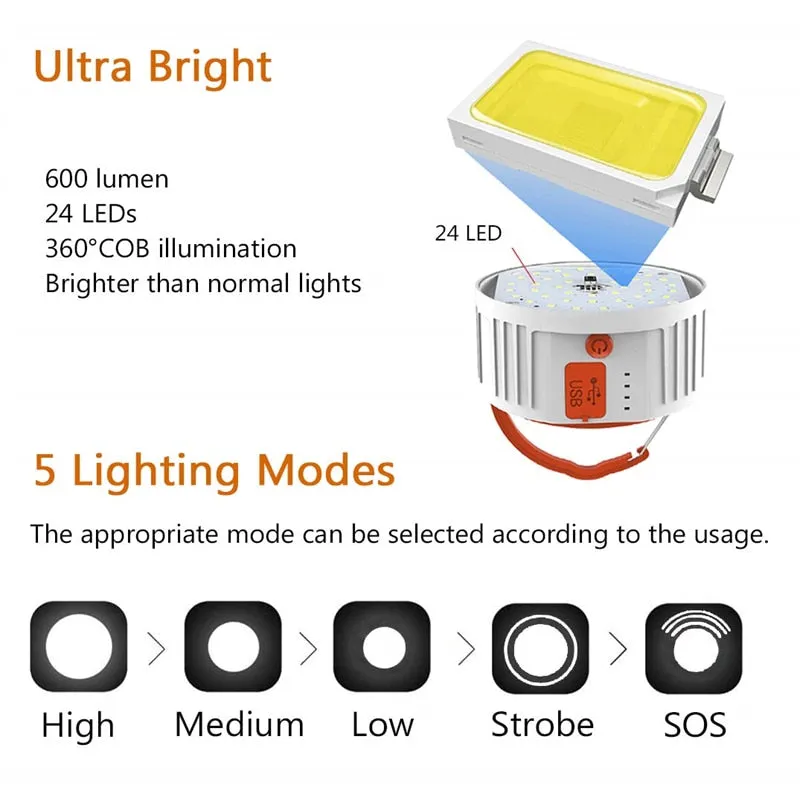 Ultra Bright

600 lumen
24 LEDs
360°COB illumination
Brighter than normal lights

24 LED

USB

5 Lighting Modes

The appropriate mode can be selected according to the usage.

High > Medium > Low > Strobe > SOS